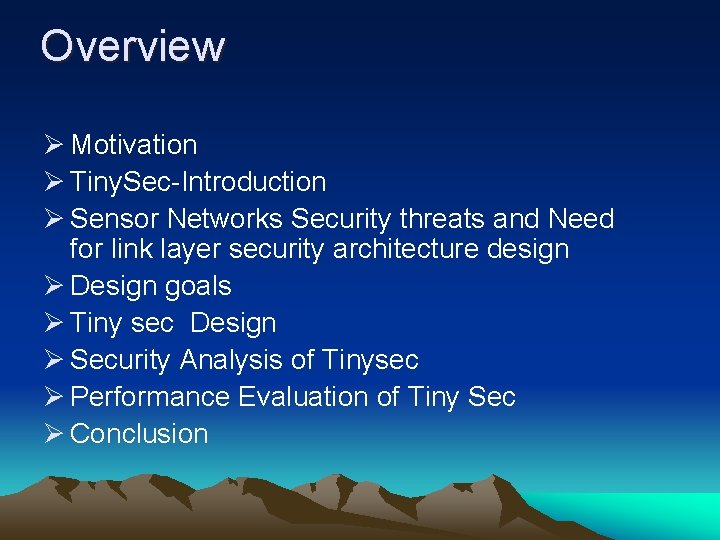 Overview

➢ Motivation
➢ TinySec-Introduction
➢ Sensor Networks Security threats and Need for link layer security architecture design
➢ Design goals
➢ Tiny sec Design
➢ Security Analysis of Tinysec
➢ Performance Evaluation of Tiny Sec
➢ Conclusion